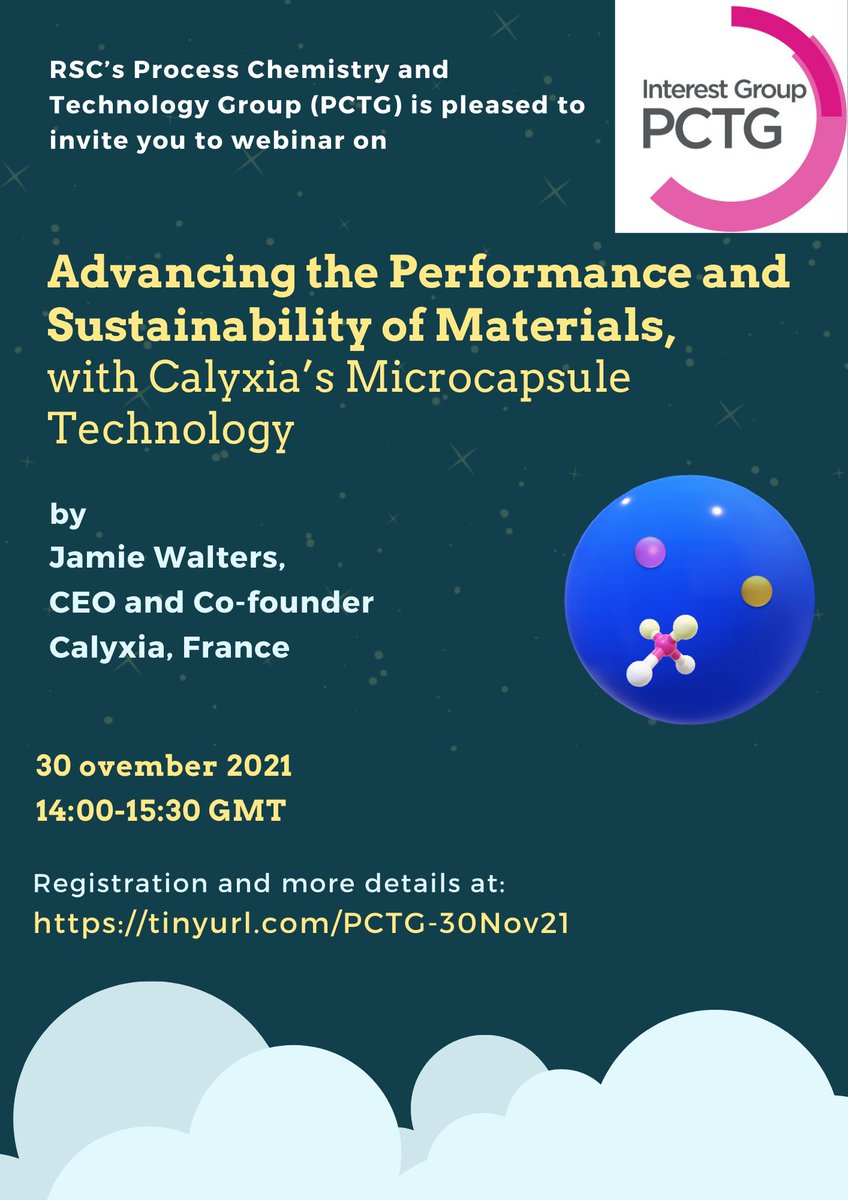 RSC's Process Chemistry and Technology Group (PCTG) is pleased to invite you to webinar on

Interest Group
PCTG

Advancing the Performance and Sustainability of Materials, with Calyxia's Microcapsule Technology

by
Jamie Walters,
CEO and Co-founder
Calyxia, France

30 ovember 2021
14:00-15:30 GMT

Registration and more details at:
https://tinyurl.com/PCTG-30Nov21